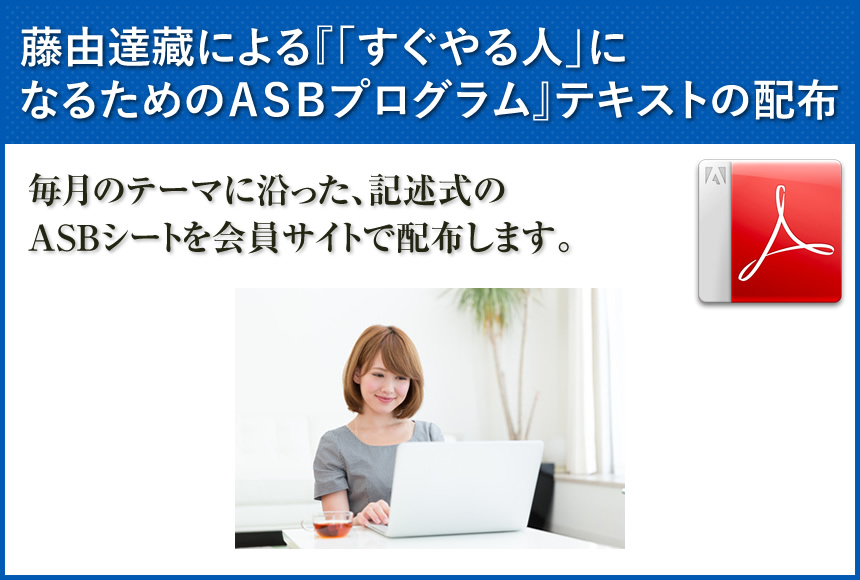 藤由達藏による『「すぐやる人」になるためのASBプログラム』テキストの配布

毎月のテーマに沿った、記述式のASBシートを会員サイトで配布します。